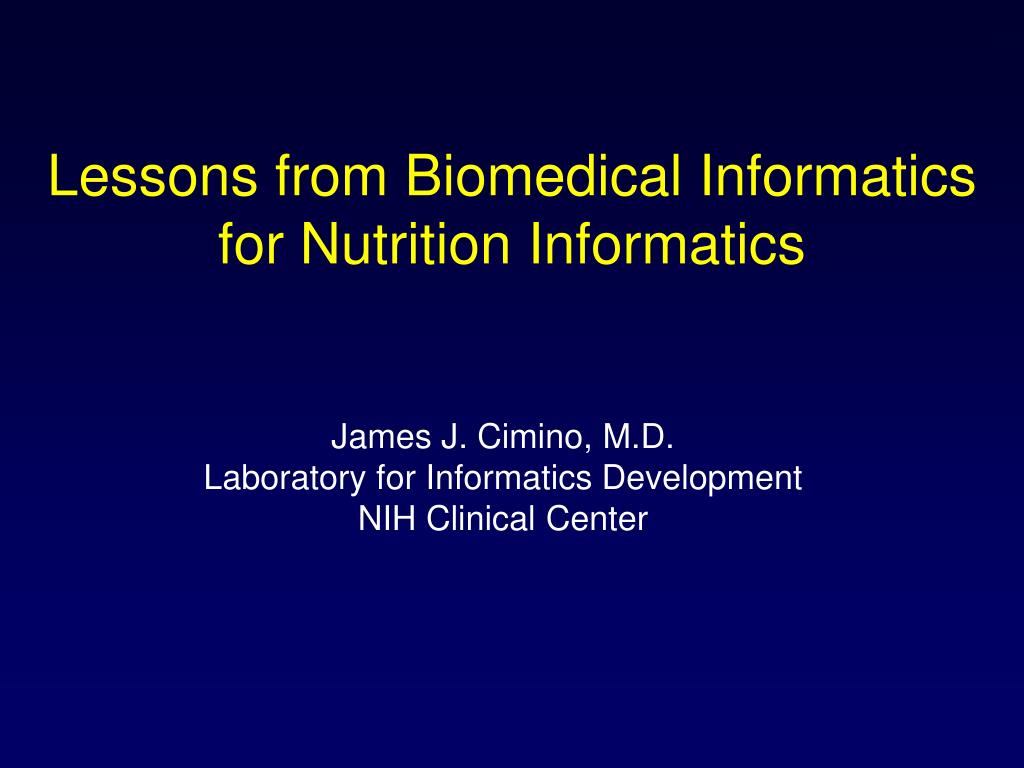 Lessons from Biomedical Informatics for Nutrition Informatics

James J. Cimino, M.D.
Laboratory for Informatics Development
NIH Clinical Center